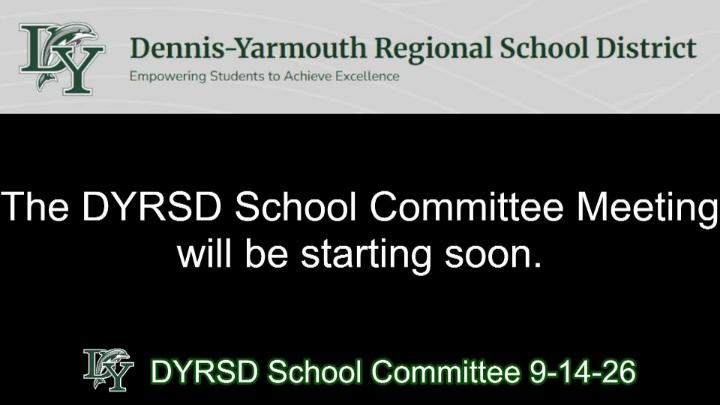 DY

Dennis-Yarmouth Regional School District
Empowering Students to Achieve Excellence

The DYRSD School Committee Meeting will be starting soon.

DY

DYRSD School Committee 9-14-26